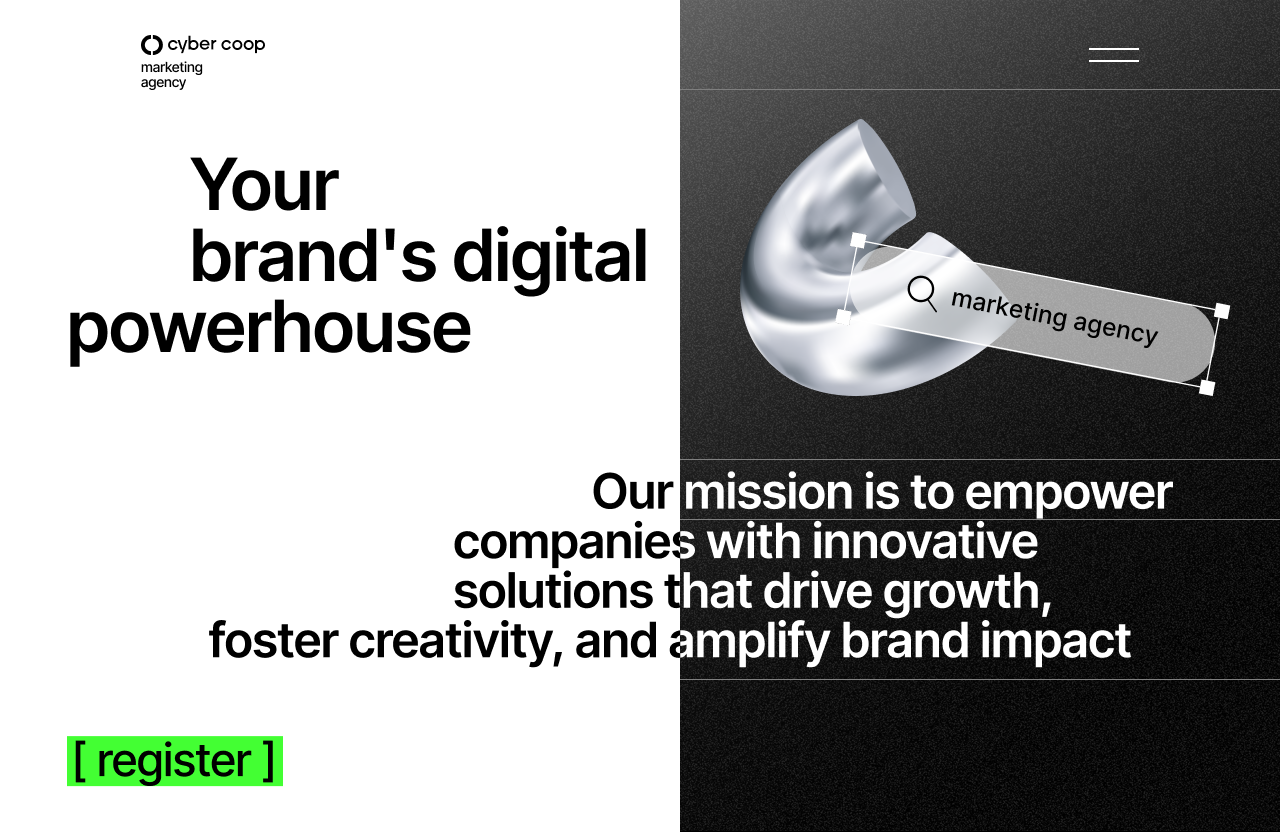 cyber coop
marketing
agency

Your
brand's digital
powerhouse

marketing agency

Our mission is to empower companies with innovative solutions that drive growth, foster creativity, and amplify brand impact

[ register ]